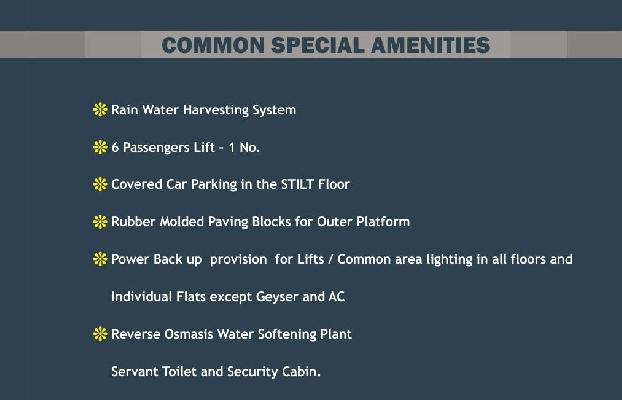 COMMON SPECIAL AMENITIES

Rain Water Harvesting System

6 Passengers Lift - 1 No.

Covered Car Parking in the STILT Floor

Rubber Molded Paving Blocks for Outer Platform

Power Back up provision for Lifts / Common area lighting in all floors and Individual Flats except Geyser and AC

Reverse Osmasis Water Softening Plant

Servant Toilet and Security Cabin.